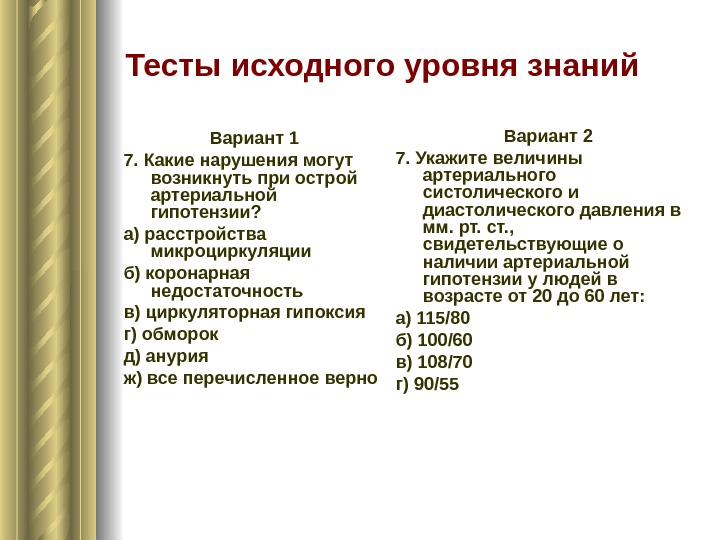 Тесты исходного уровня знаний

Вариант 1

7. Какие нарушения могут возникнуть при острой артериальной гипотензии?

а) расстройства микроциркуляции

б) коронарная недостаточность

в) циркуляторная гипоксия

г) обморок

д) анурия

ж) все перечисленное верно

Вариант 2

7. Укажите величины артериального систолического и диастолического давления в мм. рт. ст., свидетельствующие о наличии артериальной гипотензии у людей в возрасте от 20 до 60 лет:

а) 115/80

б) 100/60

в) 108/70

г) 90/55